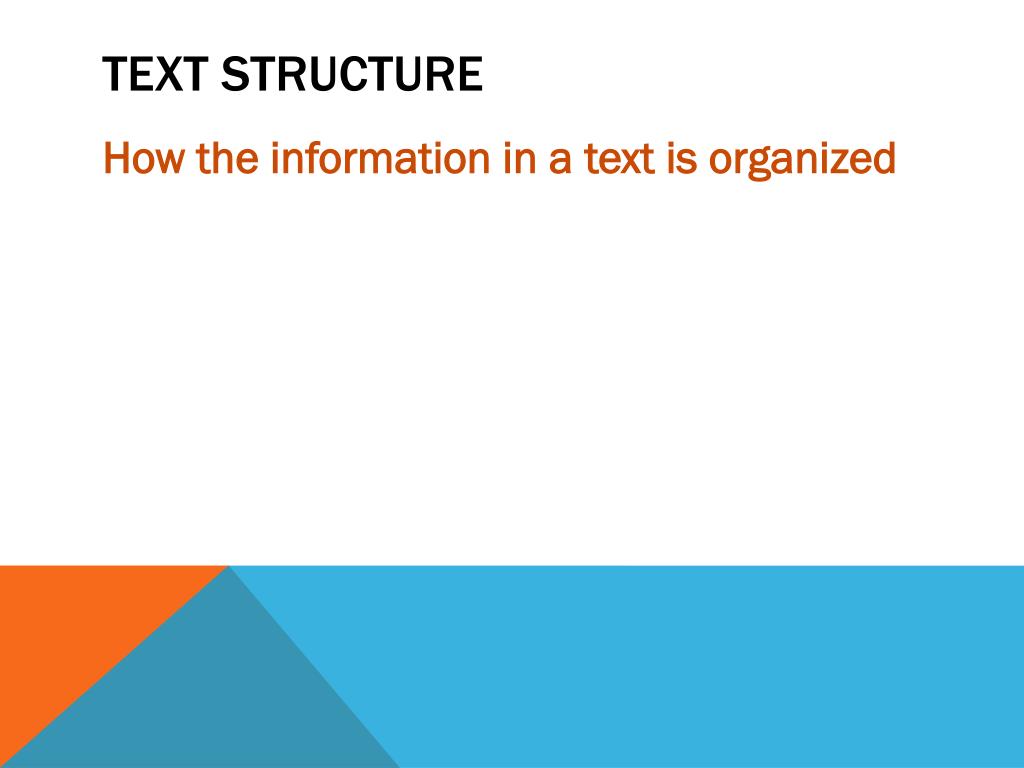 TEXT STRUCTURE

How the information in a text is organized